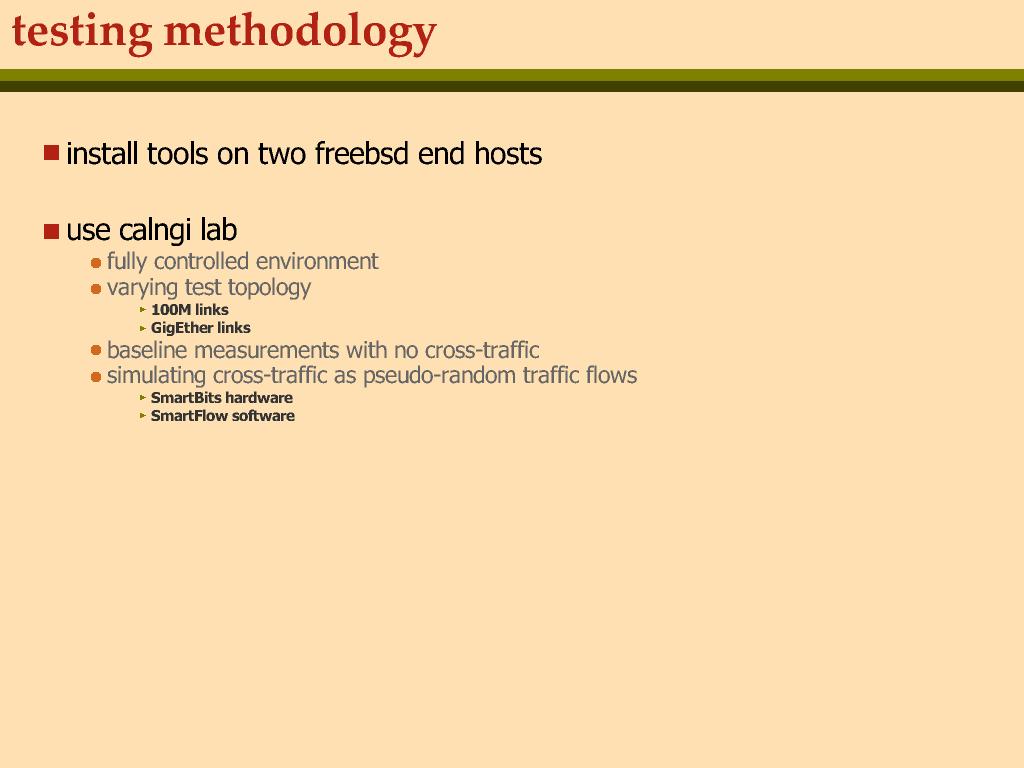 testing methodology

install tools on two freebsd end hosts

use calngi lab

fully controlled environment

varying test topology

100M links

GigEther links

baseline measurements with no cross-traffic

simulating cross-traffic as pseudo-random traffic flows

SmartBits hardware

SmartFlow software